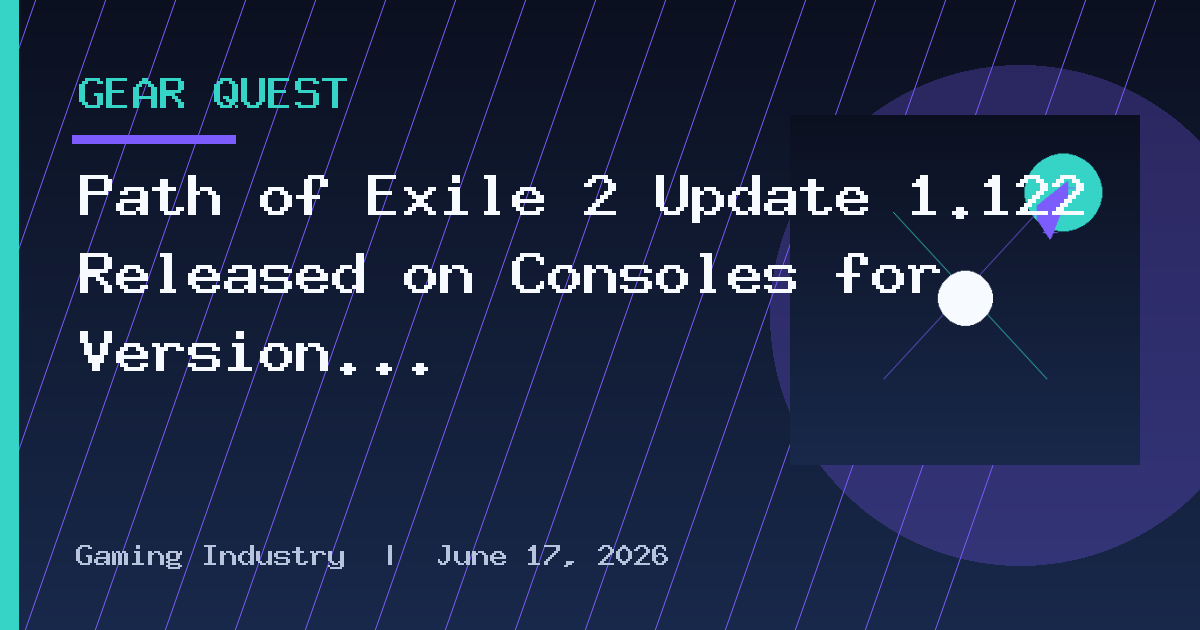 GEAR QUEST

Path of Exile 2 Update 1.122 Released on Consoles for Version...

Gaming Industry | June 17, 2026